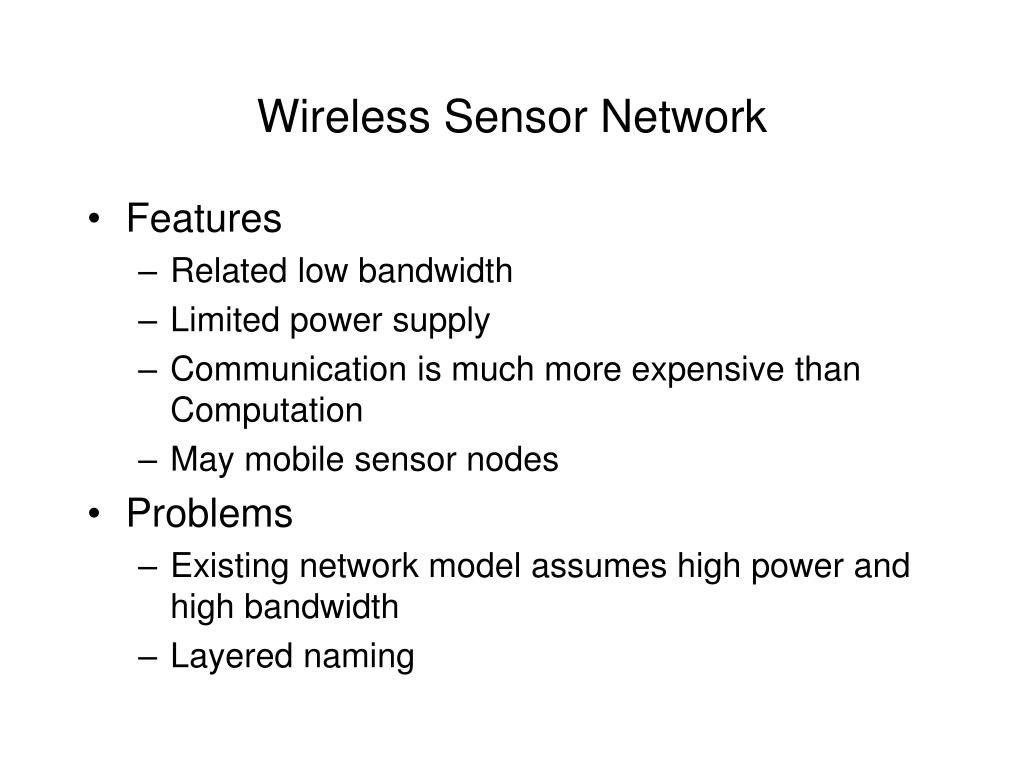 Wireless Sensor Network

• Features
– Related low bandwidth
– Limited power supply
– Communication is much more expensive than Computation
– May mobile sensor nodes
• Problems
– Existing network model assumes high power and high bandwidth
– Layered naming